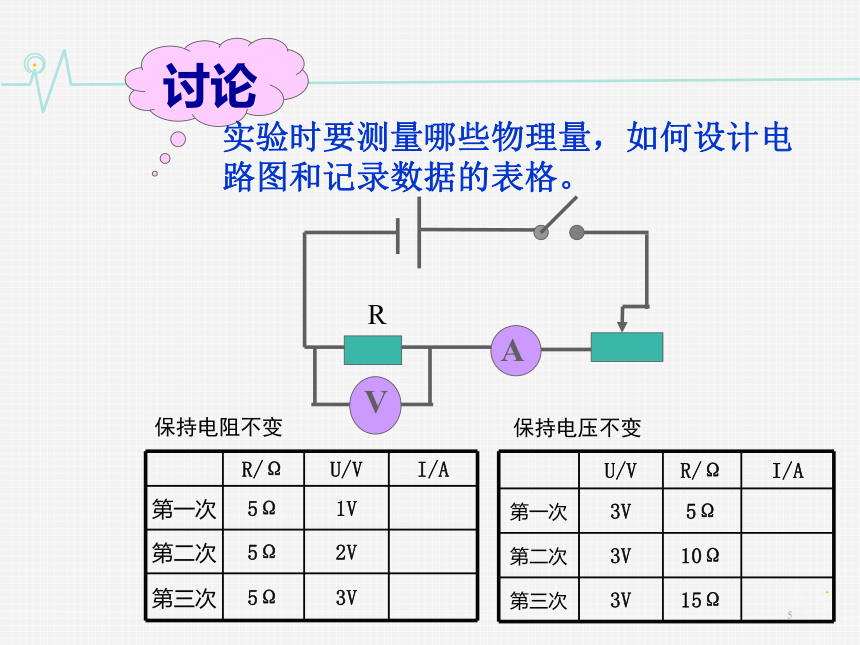 讨论

实验时要测量哪些物理量，如何设计电路图和记录数据的表格。

R

A

V

保持电阻不变

| | R/Ω | U/V | I/A |
|---|---|---|---|
| 第一次 | 5Ω | 1V | |
| 第二次 | 5Ω | 2V | |
| 第三次 | 5Ω | 3V | |

保持电压不变

| | U/V | R/Ω | I/A |
|---|---|---|---|
| 第一次 | 3V | 5Ω | |
| 第二次 | 3V | 10Ω | |
| 第三次 | 3V | 15Ω | |

5